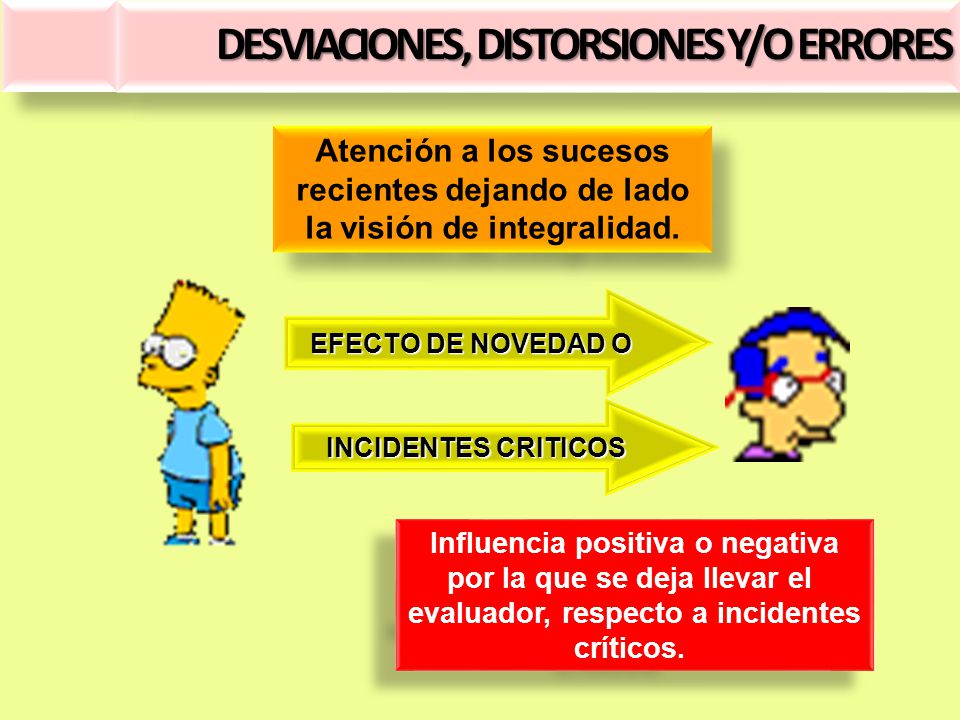 DESVIACIONES, DISTORSIONES Y/O ERRORES

Atención a los sucesos recientes dejando de lado la visión de integralidad.

EFECTO DE NOVEDAD O

INCIDENTES CRITICOS

Influencia positiva o negativa por la que se deja llevar el evaluador, respecto a incidentes críticos.